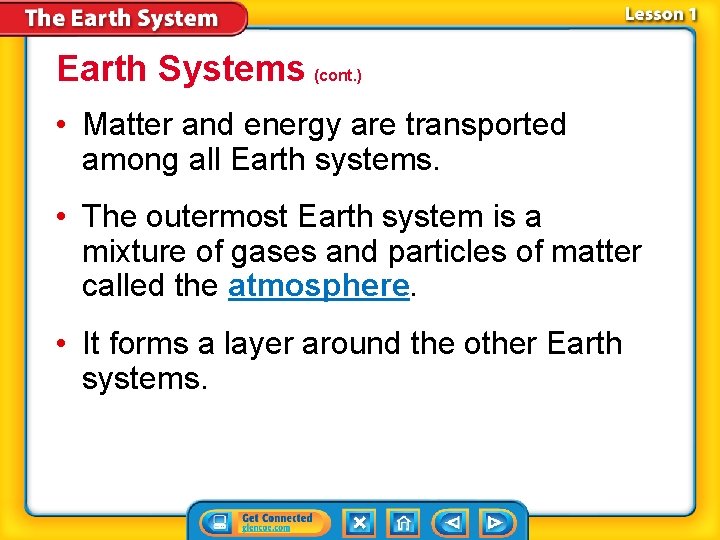 The Earth System

Lesson 1

Earth Systems (cont.)

• Matter and energy are transported among all Earth systems.

• The outermost Earth system is a mixture of gases and particles of matter called the atmosphere.

• It forms a layer around the other Earth systems.

Get Connected
glencoe.com